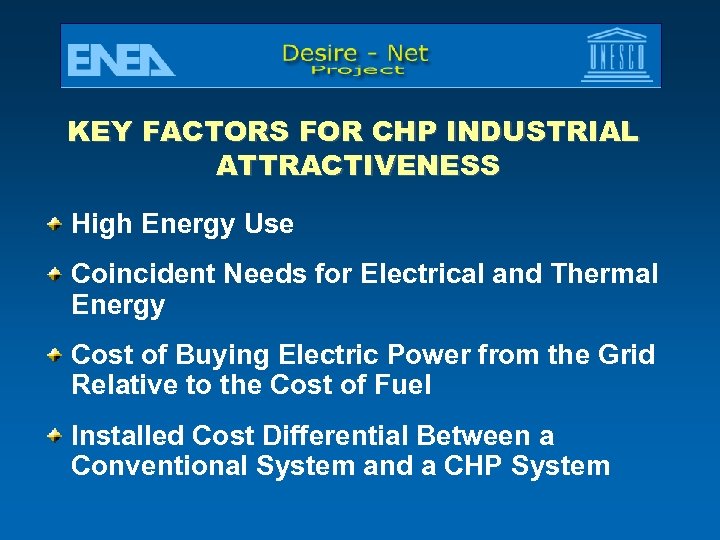 ENEA

Desire - Net
Project

UNESCO

KEY FACTORS FOR CHP INDUSTRIAL ATTRACTIVENESS

High Energy Use

Coincident Needs for Electrical and Thermal Energy

Cost of Buying Electric Power from the Grid Relative to the Cost of Fuel

Installed Cost Differential Between a Conventional System and a CHP System